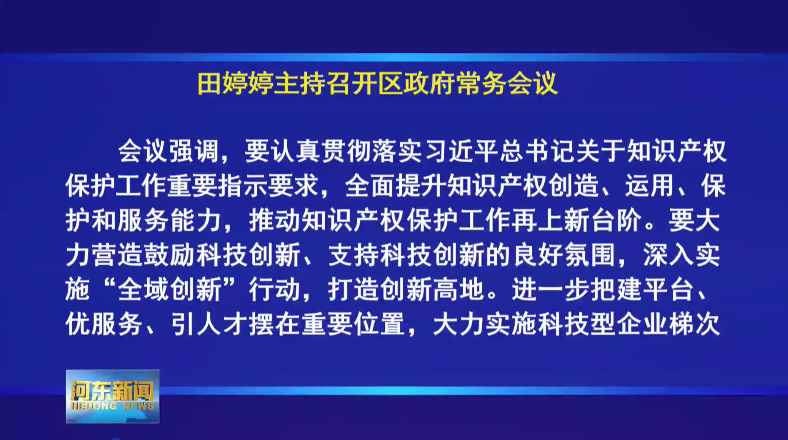 田婷婷主持召开区政府常务会议

会议强调，要认真贯彻落实习近平总书记关于知识产权保护工作重要指示要求，全面提升知识产权创造、运用、保护和服务能力，推动知识产权保护工作再上新台阶。要大力营造鼓励科技创新、支持科技创新的良好氛围，深入实施“全域创新”行动，打造创新高地。进一步把建平台、优服务、引人才摆在重要位置，大力实施科技型企业梯次

河东新闻
HEDONG NEWS